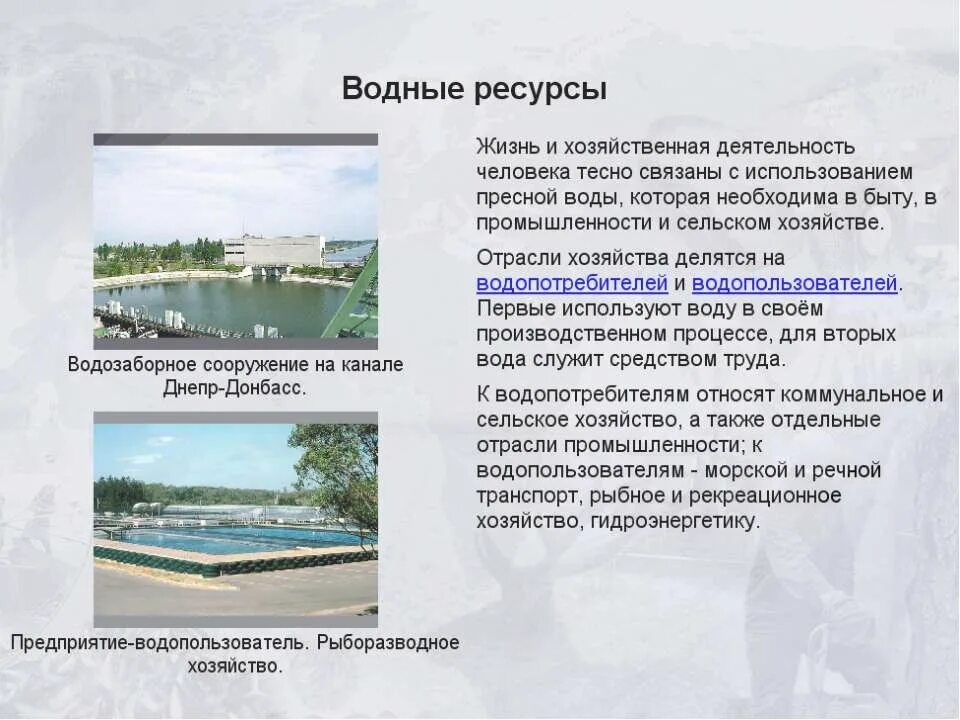 Водные ресурсы

Водозаборное сооружение на канале Днепр-Донбасс.

Предприятие-водопользователь. Рыборазводное хозяйство.

Жизнь и хозяйственная деятельность человека тесно связаны с использованием пресной воды, которая необходима в быту, в промышленности и сельском хозяйстве.

Отрасли хозяйства делятся на водопотребителей и водопользователей. Первые используют воду в своём производственном процессе, для вторых вода служит средством труда.

К водопотребителям относят коммунальное и сельское хозяйство, а также отдельные отрасли промышленности; к водопользователям - морской и речной транспорт, рыбное и рекреационное хозяйство, гидроэнергетику.